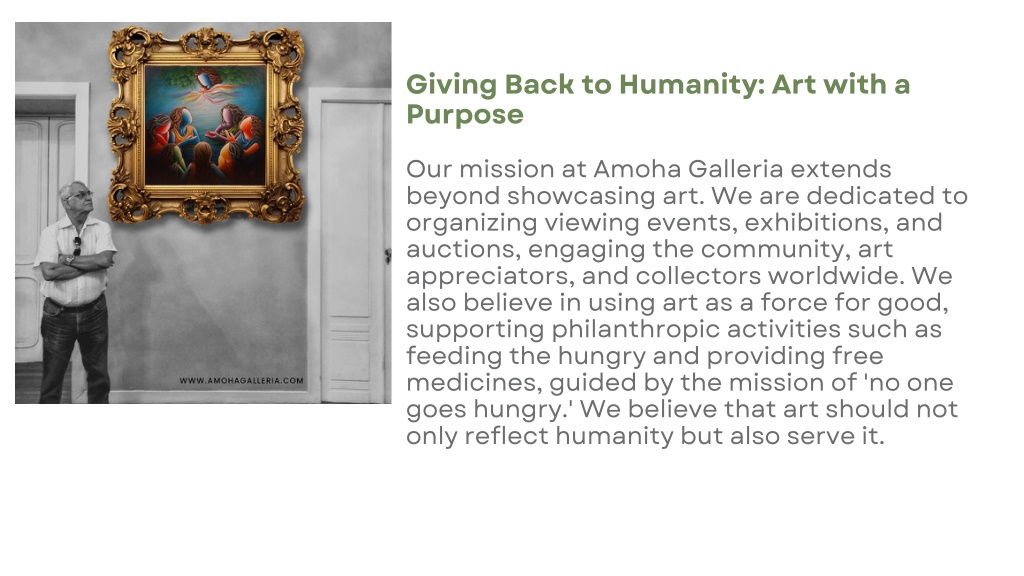 WWW.AMOHAGALLERIA.COM

Giving Back to Humanity: Art with a Purpose

Our mission at Amoha Galleria extends beyond showcasing art. We are dedicated to organizing viewing events, exhibitions, and auctions, engaging the community, art appreciators, and collectors worldwide. We also believe in using art as a force for good, supporting philanthropic activities such as feeding the hungry and providing free medicines, guided by the mission of 'no one goes hungry.' We believe that art should not only reflect humanity but also serve it.